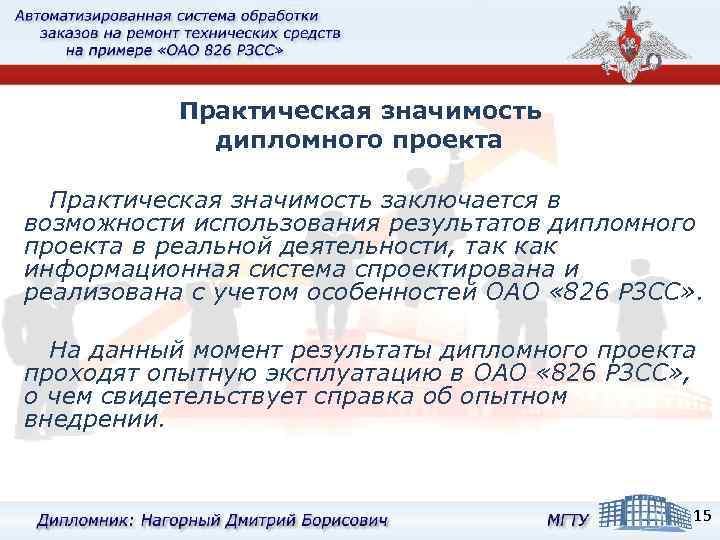 Автоматизированная система обработки заказов на ремонт технических средств на примере «ОАО 826 РЗСС»

Практическая значимость дипломного проекта

Практическая значимость заключается в возможности использования результатов дипломного проекта в реальной деятельности, так как информационная система спроектирована и реализована с учетом особенностей ОАО «826 РЗСС».

На данный момент результаты дипломного проекта проходят опытную эксплуатацию в ОАО «826 РЗСС», о чем свидетельствует справка об опытном внедрении.

Дипломник: Нагорный Дмитрий Борисович

МГТУ

15